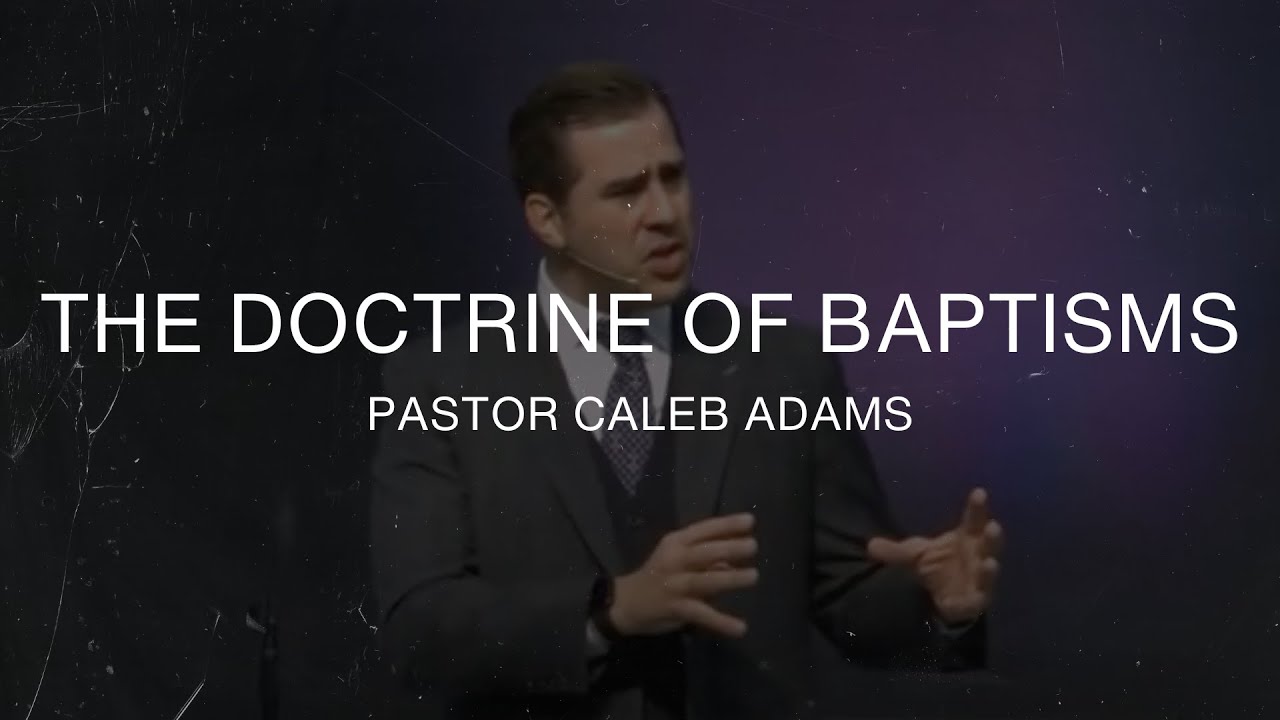 THE DOCTRINE OF BAPTISMS
PASTOR CALEB ADAMS